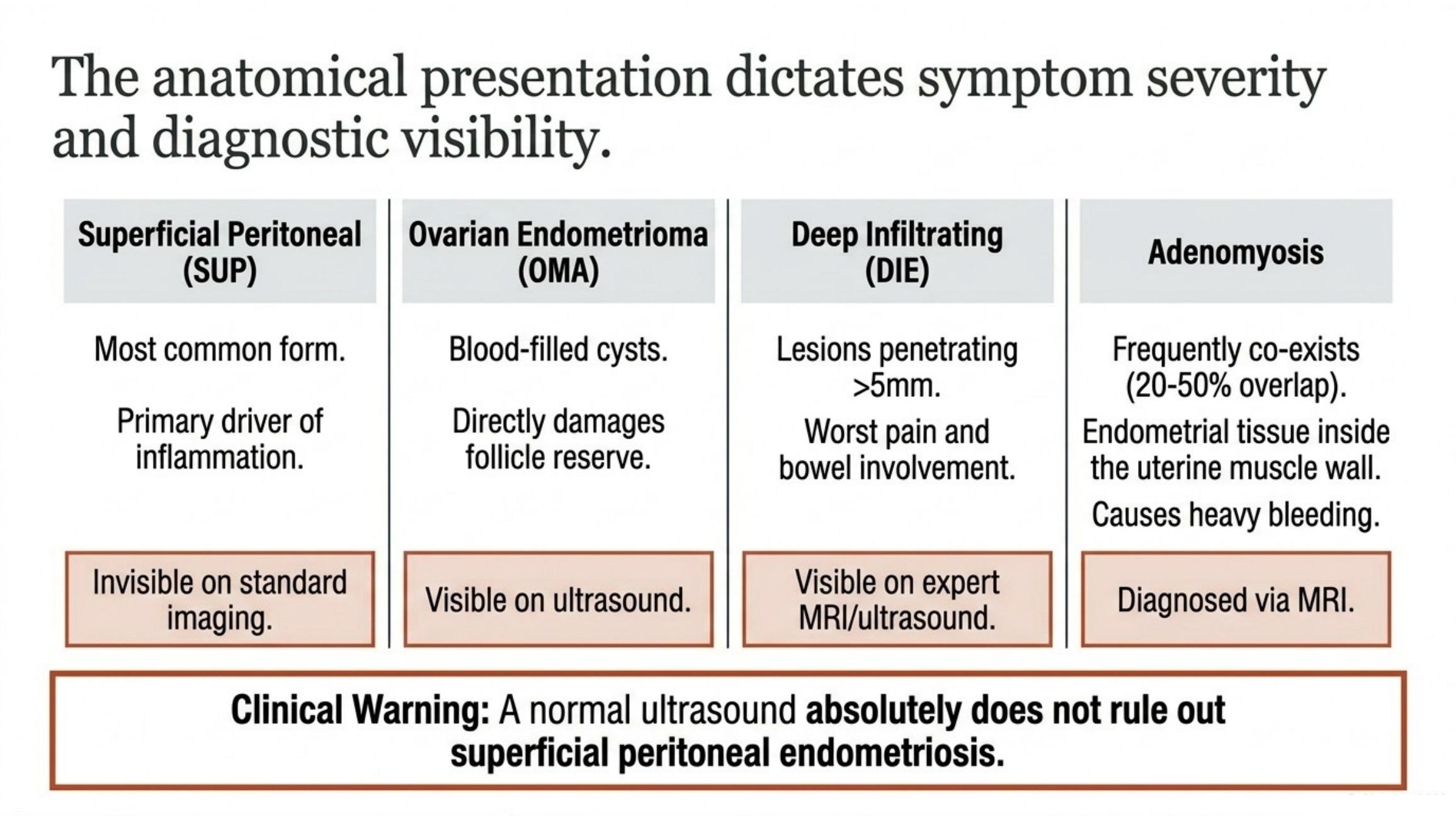 The anatomical presentation dictates symptom severity and diagnostic visibility.

Superficial Peritoneal (SUP)

Most common form.

Primary driver of inflammation.

Invisible on standard imaging.

Ovarian Endometrioma (OMA)

Blood-filled cysts.

Directly damages follicle reserve.

Visible on ultrasound.

Deep Infiltrating (DIE)

Lesions penetrating >5mm.

Worst pain and bowel involvement.

Visible on expert MRI/ultrasound.

Adenomyosis

Frequently co-exists (20-50% overlap).

Endometrial tissue inside the uterine muscle wall.

Causes heavy bleeding.

Diagnosed via MRI.

Clinical Warning: A normal ultrasound absolutely does not rule out superficial peritoneal endometriosis.